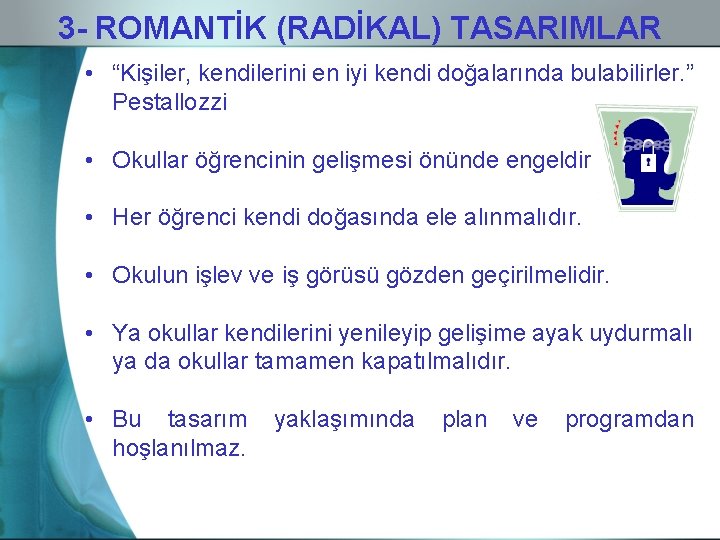 3- ROMANTİK (RADİKAL) TASARIMLAR

• “Kişiler, kendilerini en iyi kendi doğalarında bulabilirler.” Pestallozzi

• Okullar öğrencinin gelişmesi önünde engeldir

• Her öğrenci kendi doğasında ele alınmalıdır.

• Okulun işlev ve iş görüsü gözden geçirilmelidir.

• Ya okullar kendilerini yenileyip gelişime ayak uydurmalı ya da okullar tamamen kapatılmalıdır.

• Bu tasarım yaklaşımında plan ve programdan hoşlanılmaz.